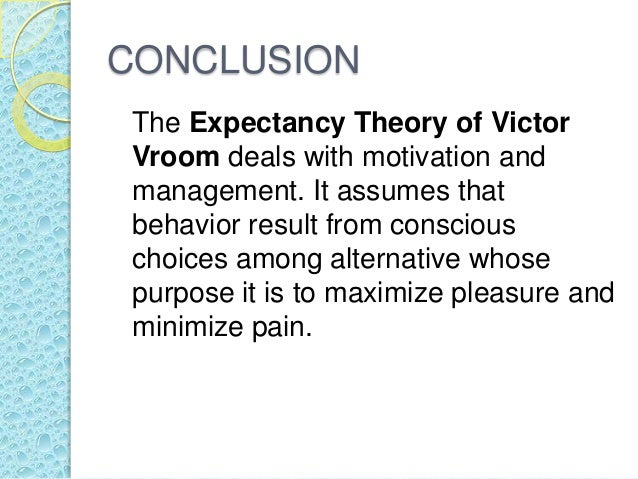 CONCLUSION

The Expectancy Theory of Victor Vroom deals with motivation and management. It assumes that behavior result from conscious choices among alternative whose purpose it is to maximize pleasure and minimize pain.